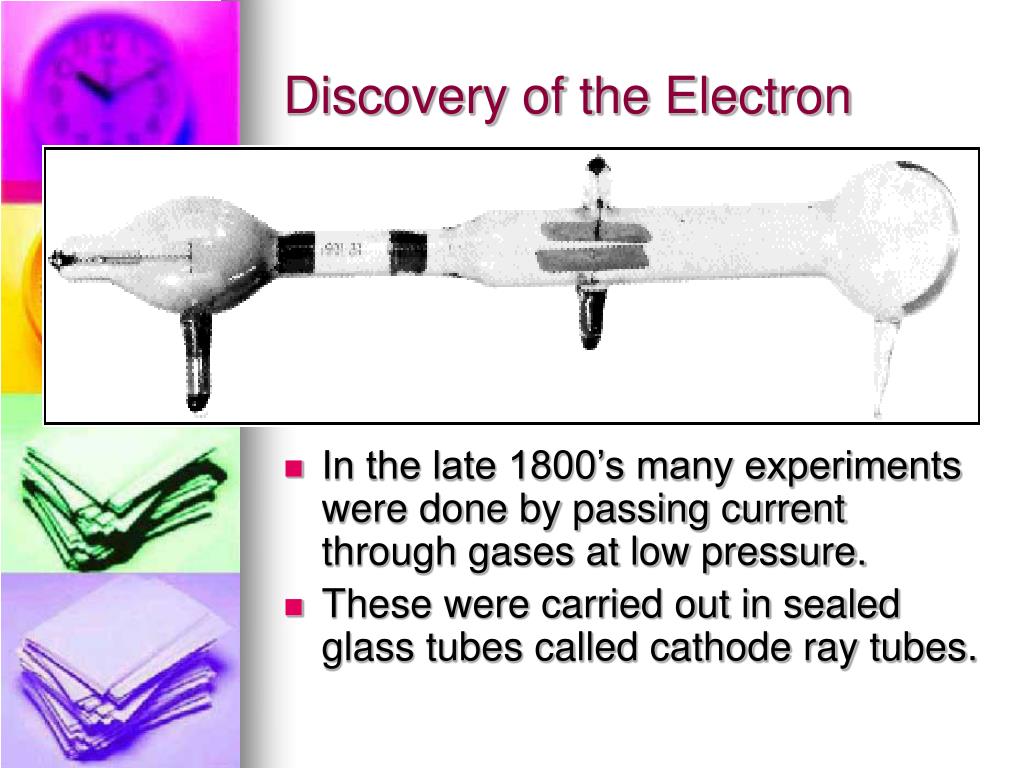 Discovery of the Electron

- In the late 1800’s many experiments were done by passing current through gases at low pressure.
- These were carried out in sealed glass tubes called cathode ray tubes.